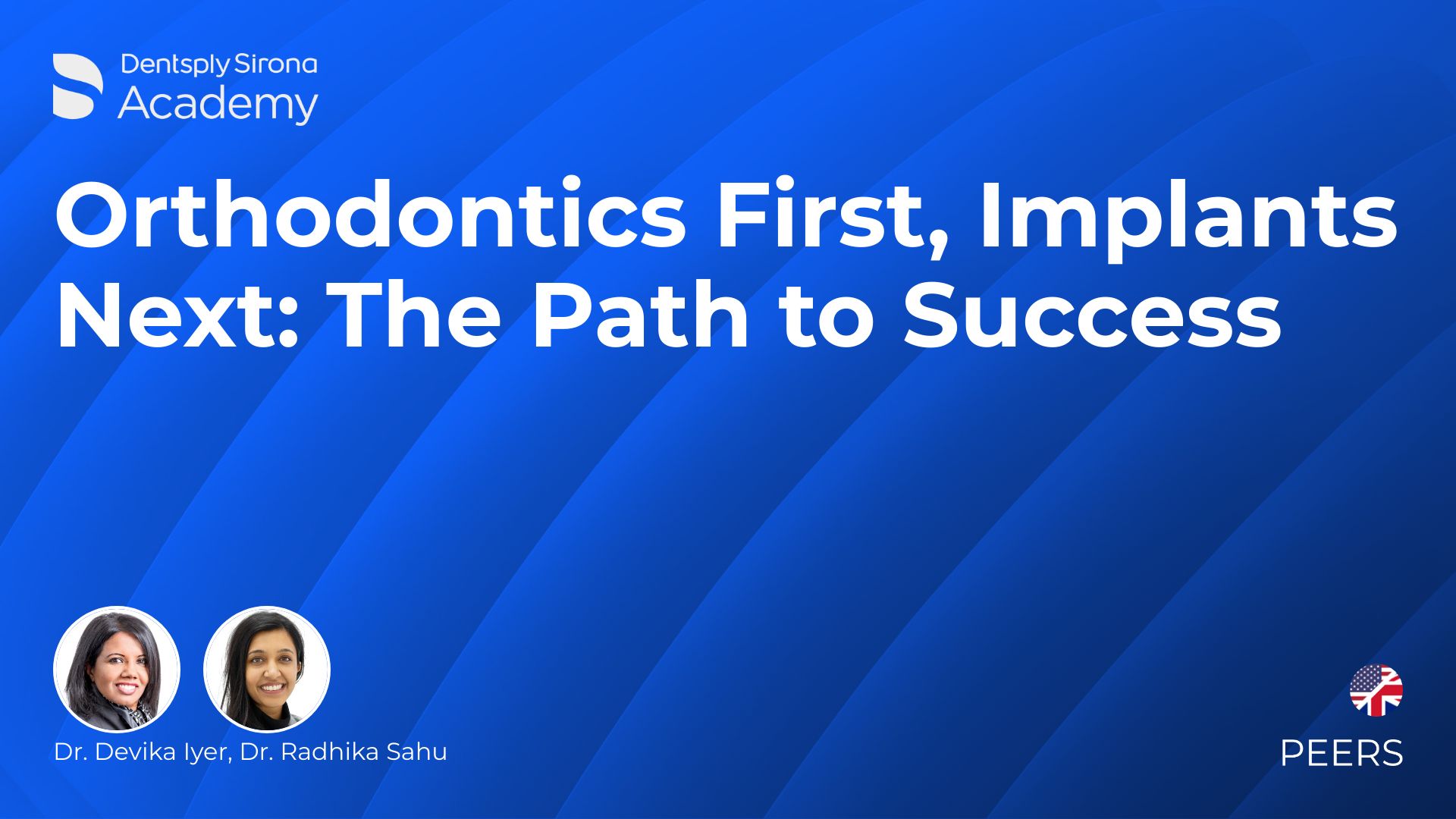 Dentsply Sirona
Academy

Orthodontics First, Implants Next: The Path to Success

Dr. Devika Iyer, Dr. Radhika Sahu

PEERS